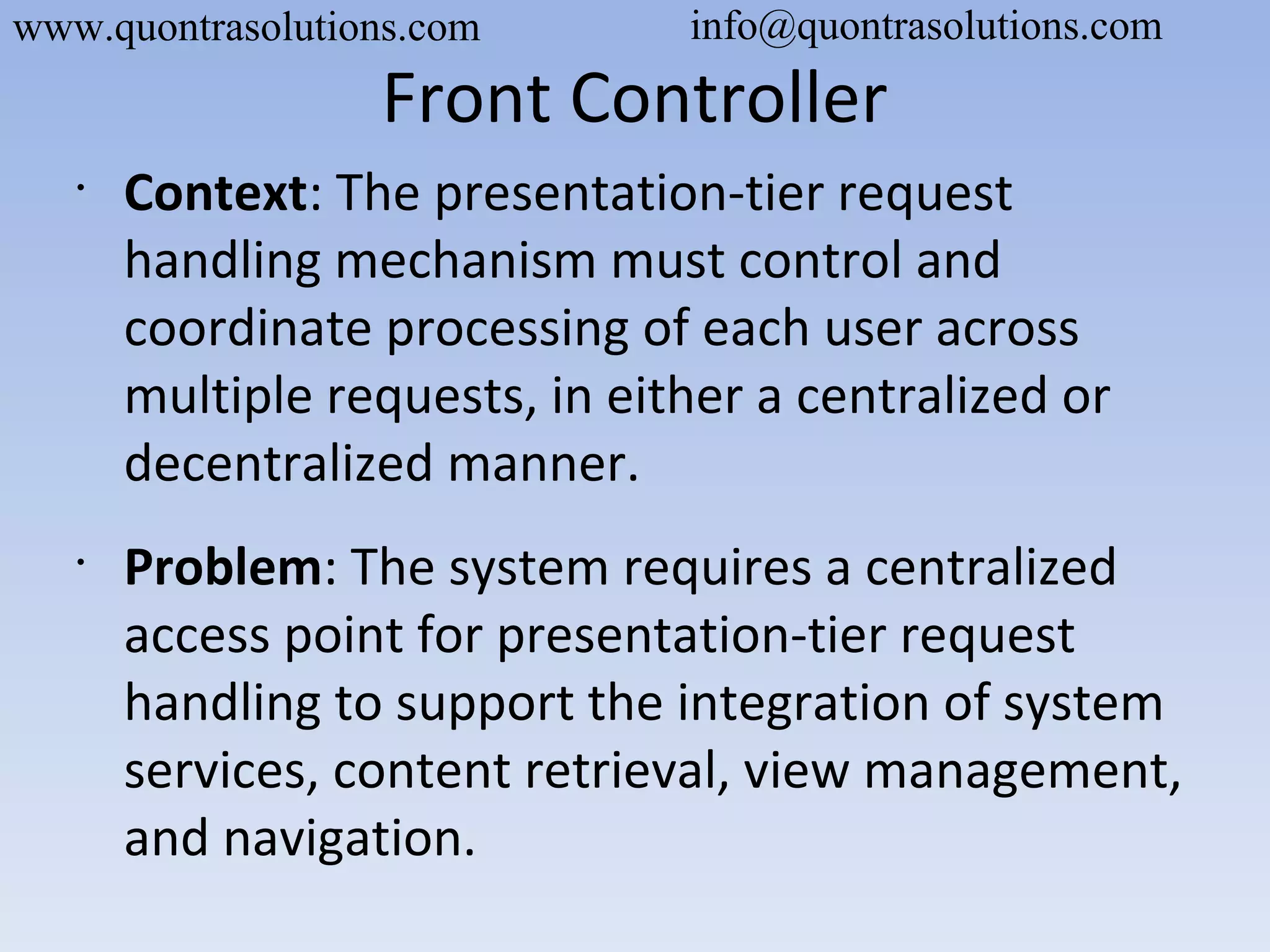 www.quontrasolutions.com info@quontrasolutions.com

Front Controller

• Context: The presentation-tier request handling mechanism must control and coordinate processing of each user across multiple requests, in either a centralized or decentralized manner.

• Problem: The system requires a centralized access point for presentation-tier request handling to support the integration of system services, content retrieval, view management, and navigation.